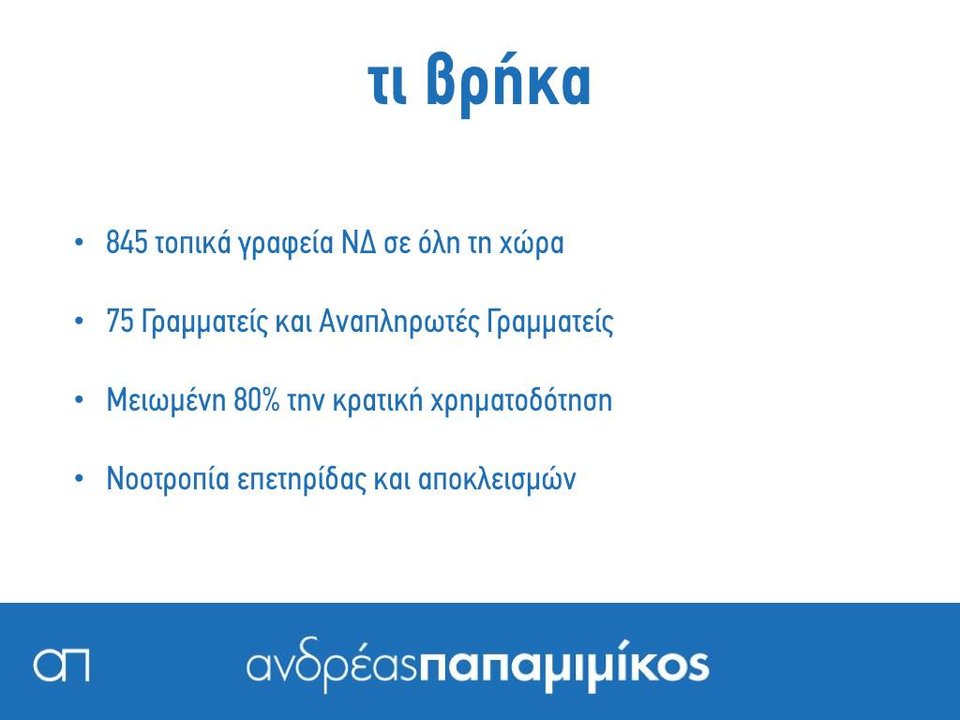 τι βρήκα

• 845 τοπικά γραφεία ΝΔ σε όλη τη χώρα

• 75 Γραμματείς και Αναπληρωτές Γραμματείς

• Μειωμένη 80% την κρατική χρηματοδότηση

• Νοοτροπία επετηρίδας και αποκλεισμών

απ ανδρέαςπαπαμιμίκος